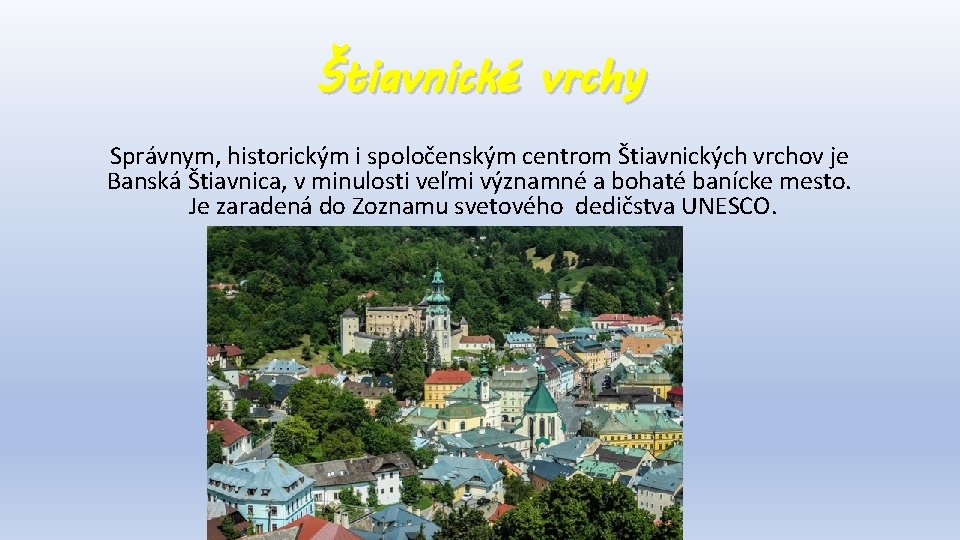 Štiavnické vrchy

Správnym, historickým i spoločenským centrom Štiavnických vrchov je Banská Štiavnica, v minulosti veľmi významné a bohaté banícke mesto. Je zaradená do Zoznamu svetového dedičstva UNESCO.